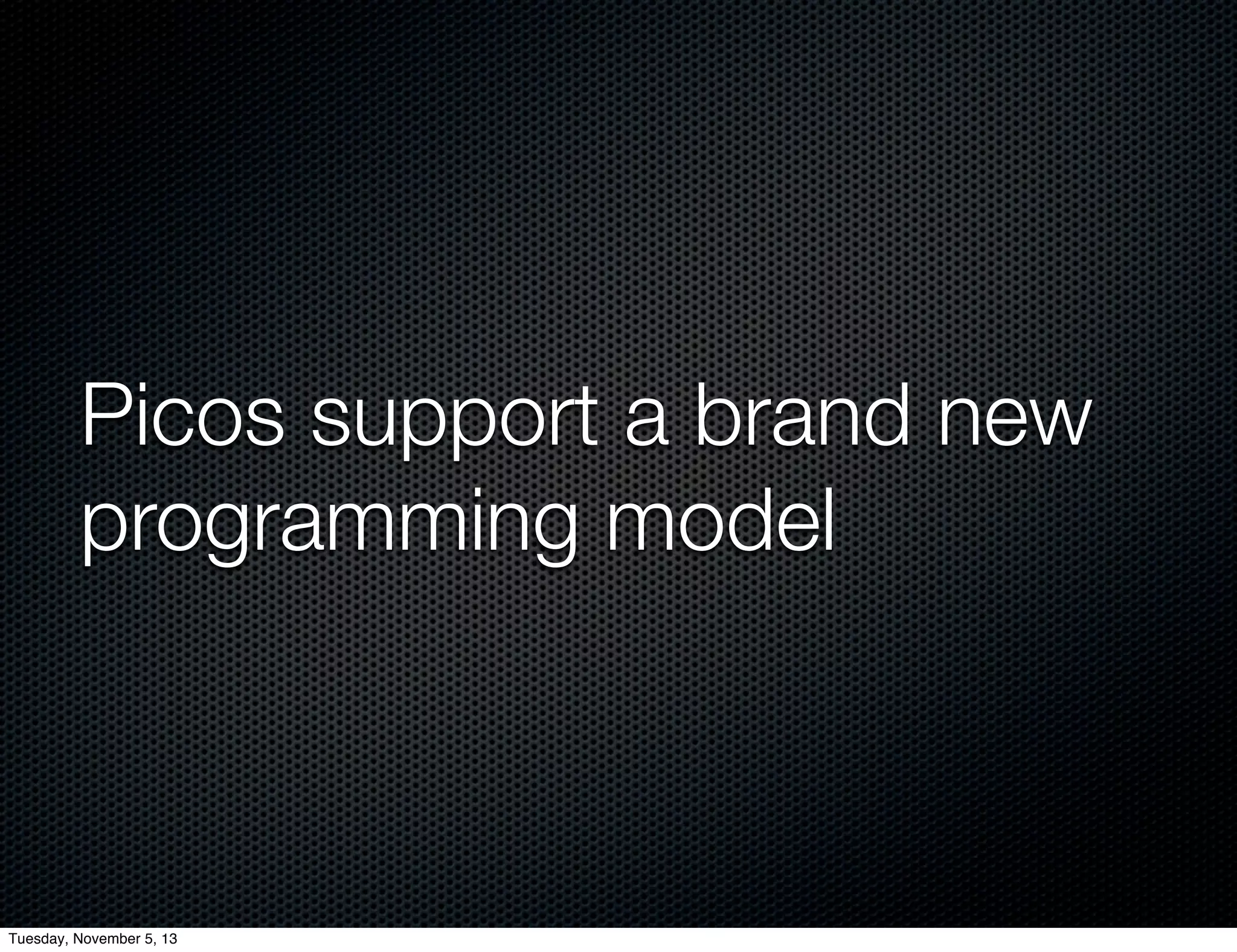 Picos support a brand new programming model

Tuesday, November 5, 13